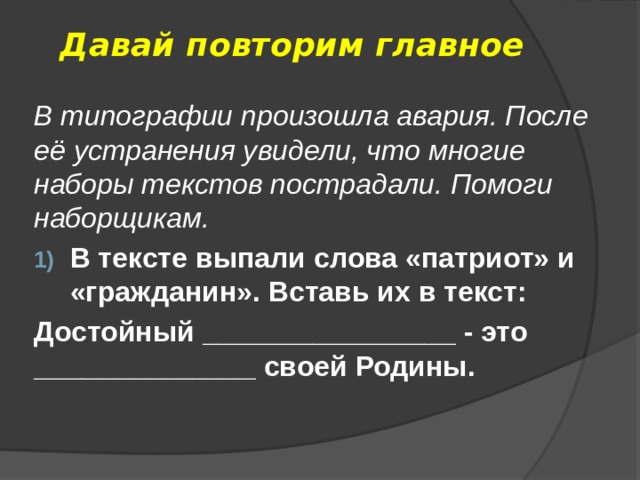 Давай повторим главное

В типографии произошла авария. После её устранения увидели, что многие наборы текстов пострадали. Помоги наборщикам.

1) В тексте выпали слова «патриот» и «гражданин». Вставь их в текст:

Достойный _________________ - это _______________ своей Родины.